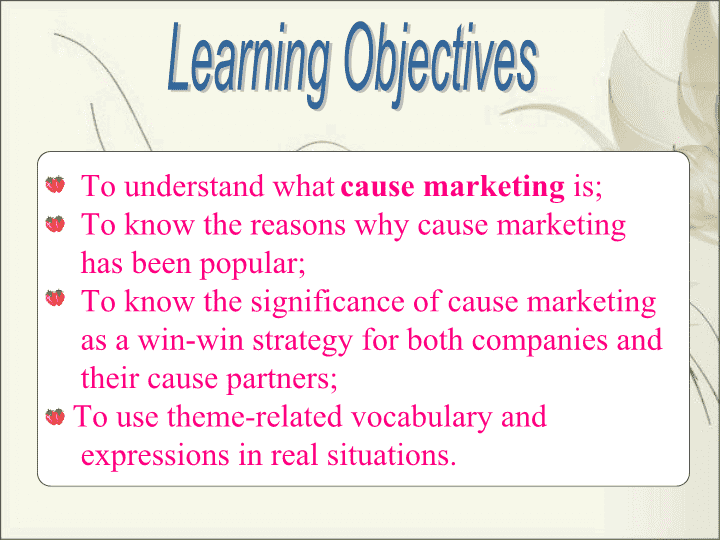 Learning Objectives

To understand what cause marketing is;

To know the reasons why cause marketing has been popular;

To know the significance of cause marketing as a win-win strategy for both companies and their cause partners;

To use theme-related vocabulary and expressions in real situations.